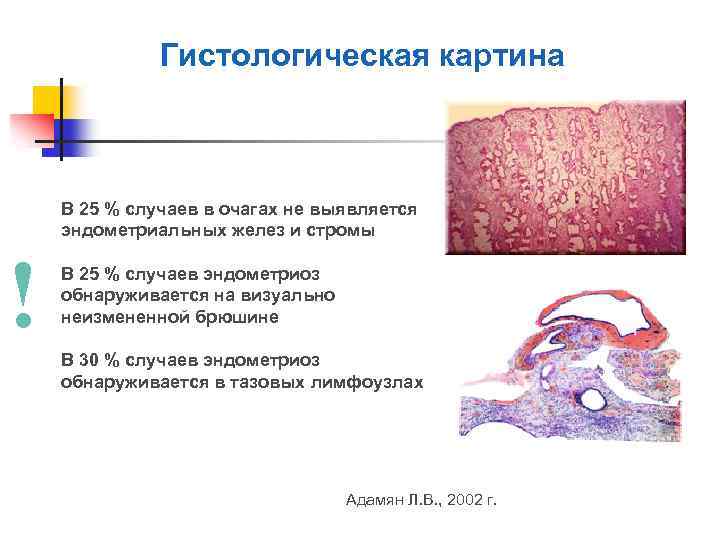 Гистологическая картина

В 25 % случаев в очагах не выявляется эндометриальных желез и стромы

!

В 25 % случаев эндометриоз обнаруживается на визуально неизмененной брюшине

В 30 % случаев эндометриоз обнаруживается в тазовых лимфоузлах

Адамян Л.В., 2002 г.